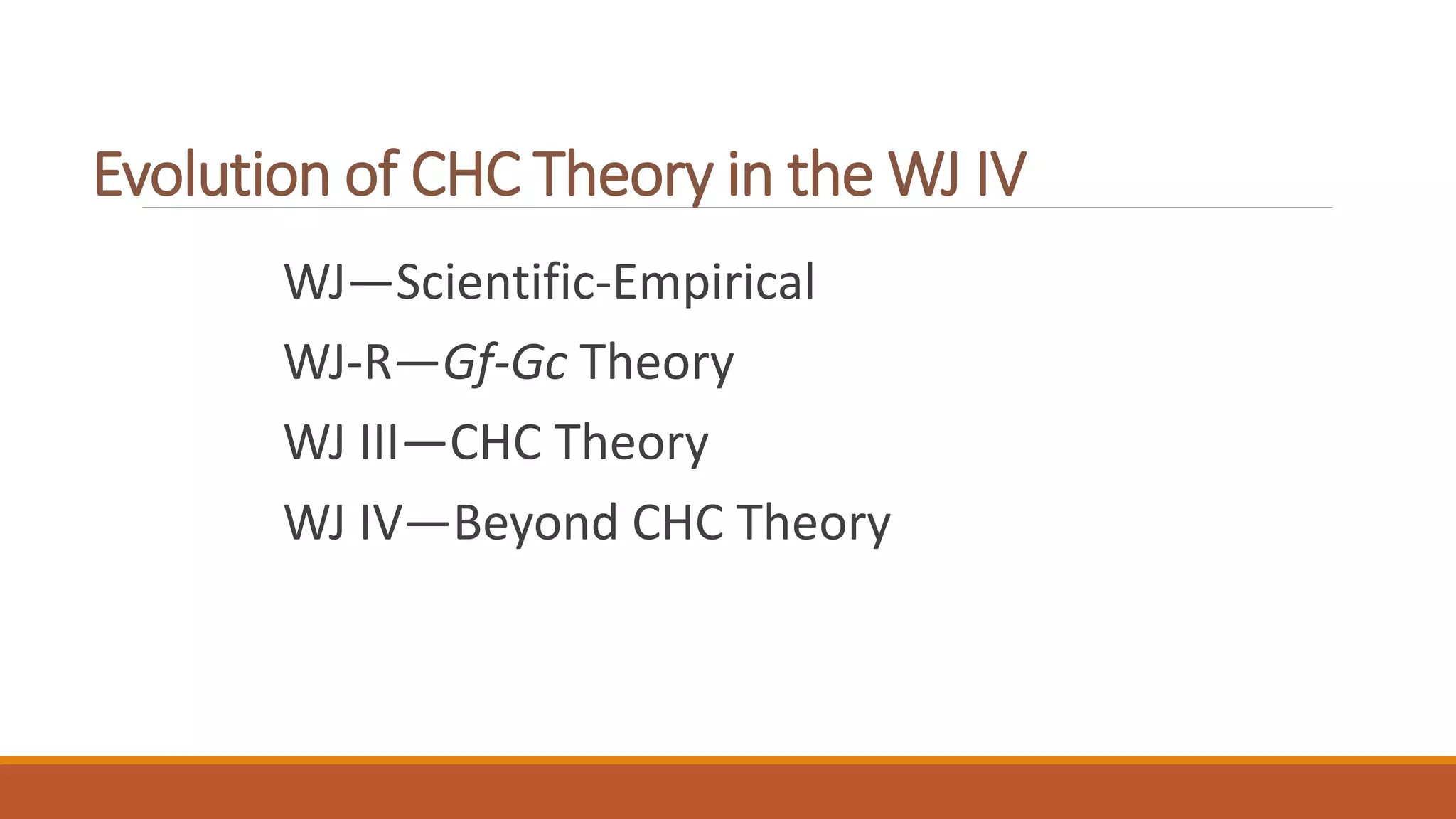 Evolution of CHC Theory in the WJ IV

WJ—Scientific-Empirical

WJ-R—Gf-Gc Theory

WJ III—CHC Theory

WJ IV—Beyond CHC Theory